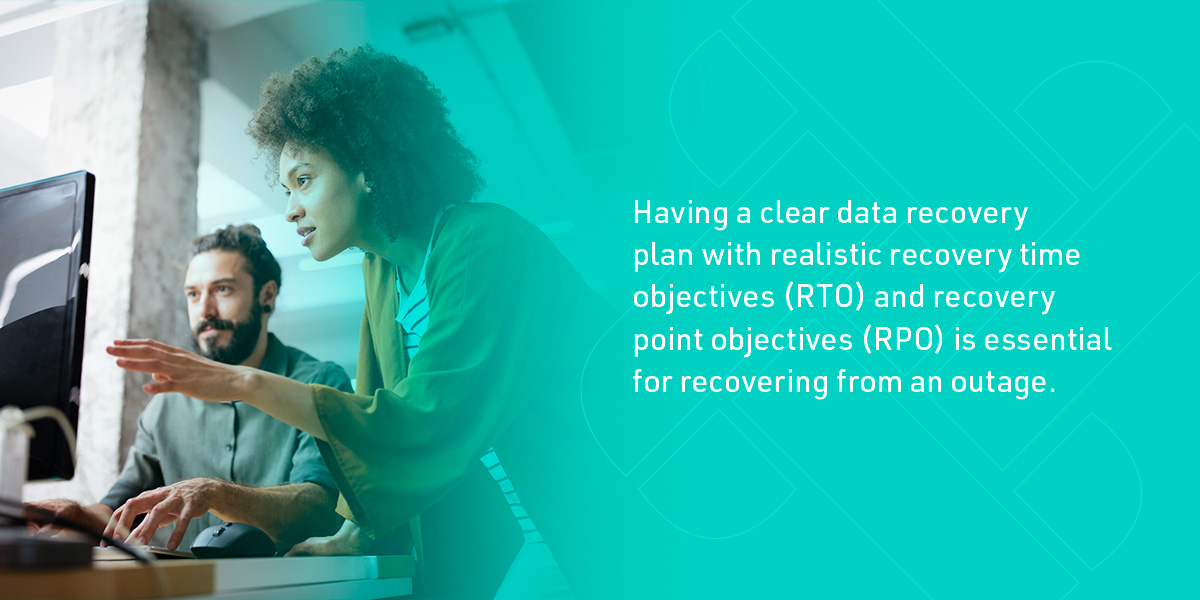 Having a clear data recovery plan with realistic recovery time objectives (RTO) and recovery point objectives (RPO) is essential for recovering from an outage.